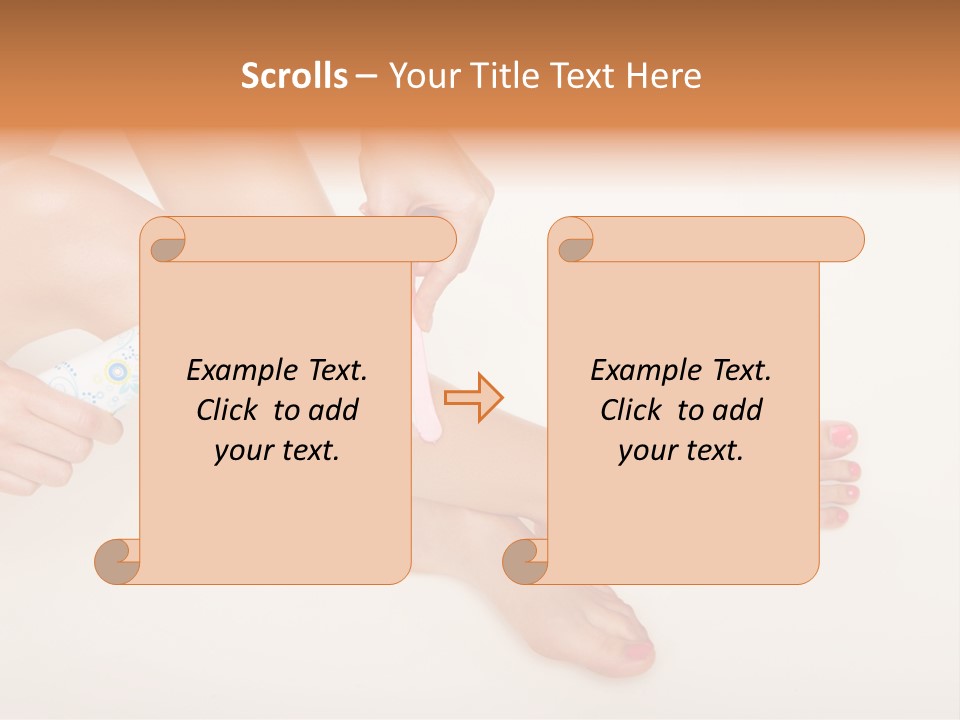 Scrolls – Your Title Text Here

Example Text. Click to add your text.

Example Text. Click to add your text.